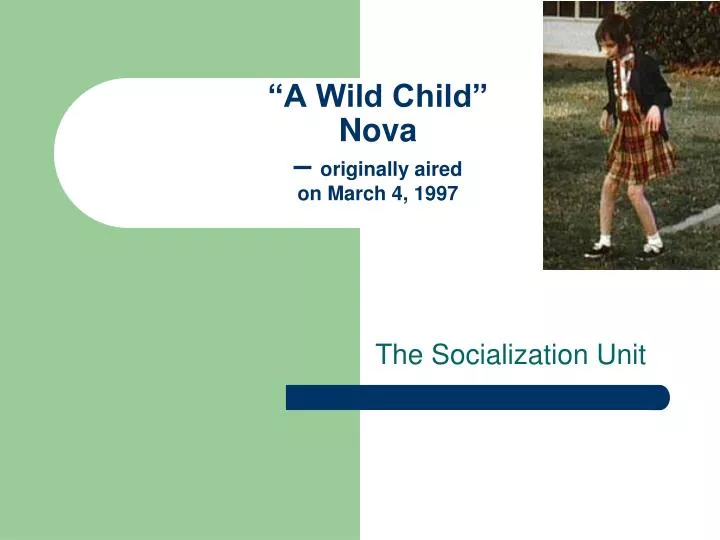 “A Wild Child” Nova
– originally aired on March 4, 1997

The Socialization Unit